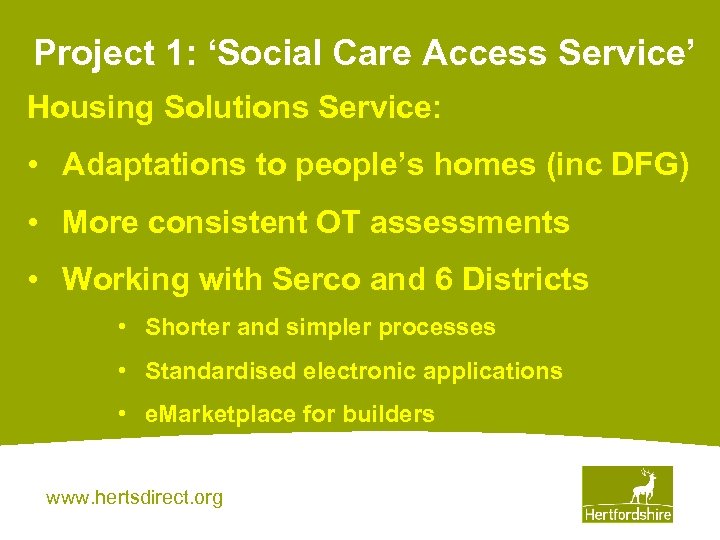 Project 1: ‘Social Care Access Service’

Housing Solutions Service:

• Adaptations to people’s homes (inc DFG)

• More consistent OT assessments

• Working with Serco and 6 Districts

• Shorter and simpler processes

• Standardised electronic applications

• eMarketplace for builders

www.hertsdirect.org

Hertfordshire